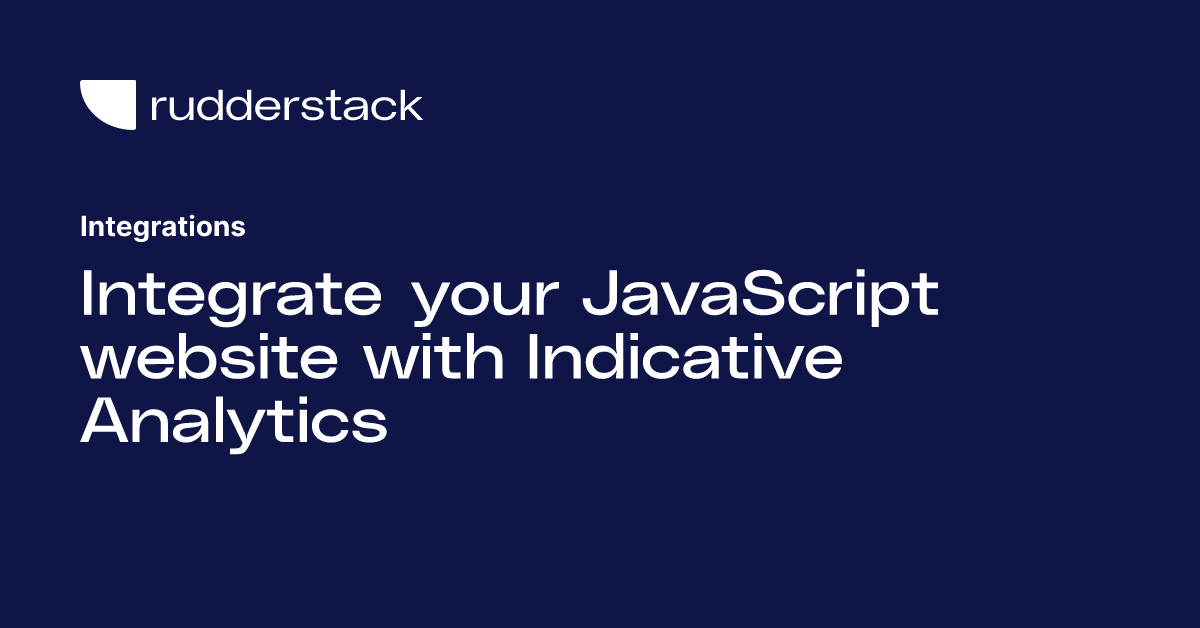 rudderstack

Integrations

Integrate your JavaScript website with Indicative Analytics